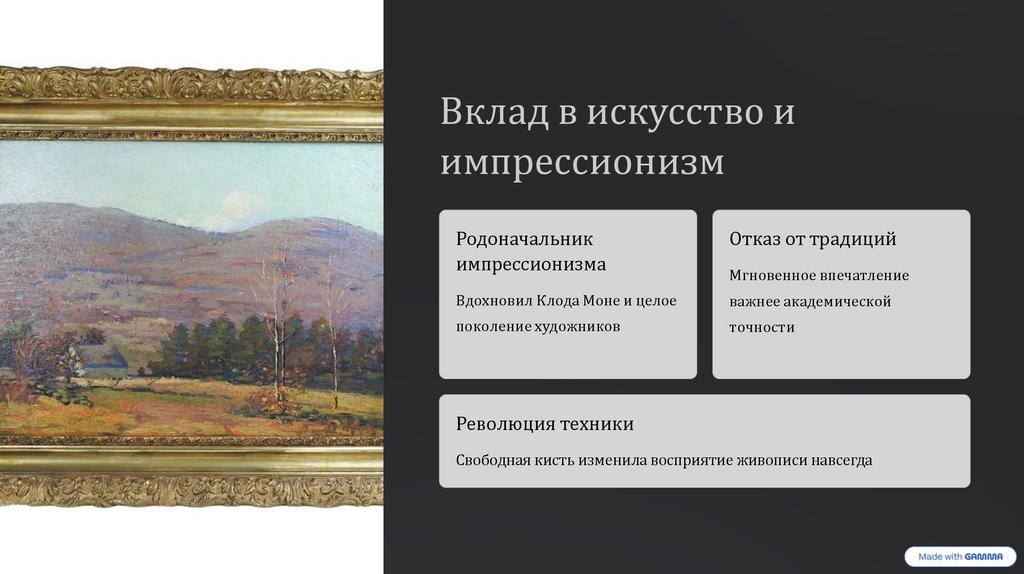 Вклад в искусство и импрессионизм

Родоначальник импрессионизма

Вдохновил Клода Моне и целое поколение художников

Отказ от традиций

Мгновенное впечатление важнее академической точности

Революция техники

Свободная кисть изменила восприятие живописи навсегда

Made with GAMMA